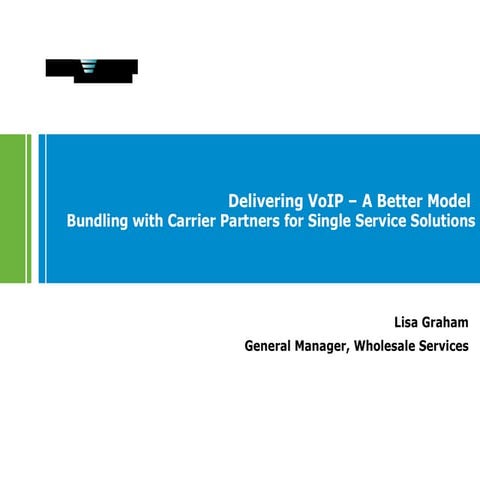 Delivering VoIP – A Better Model
Bundling with Carrier Partners for Single Service Solutions

Lisa Graham

General Manager, Wholesale Services